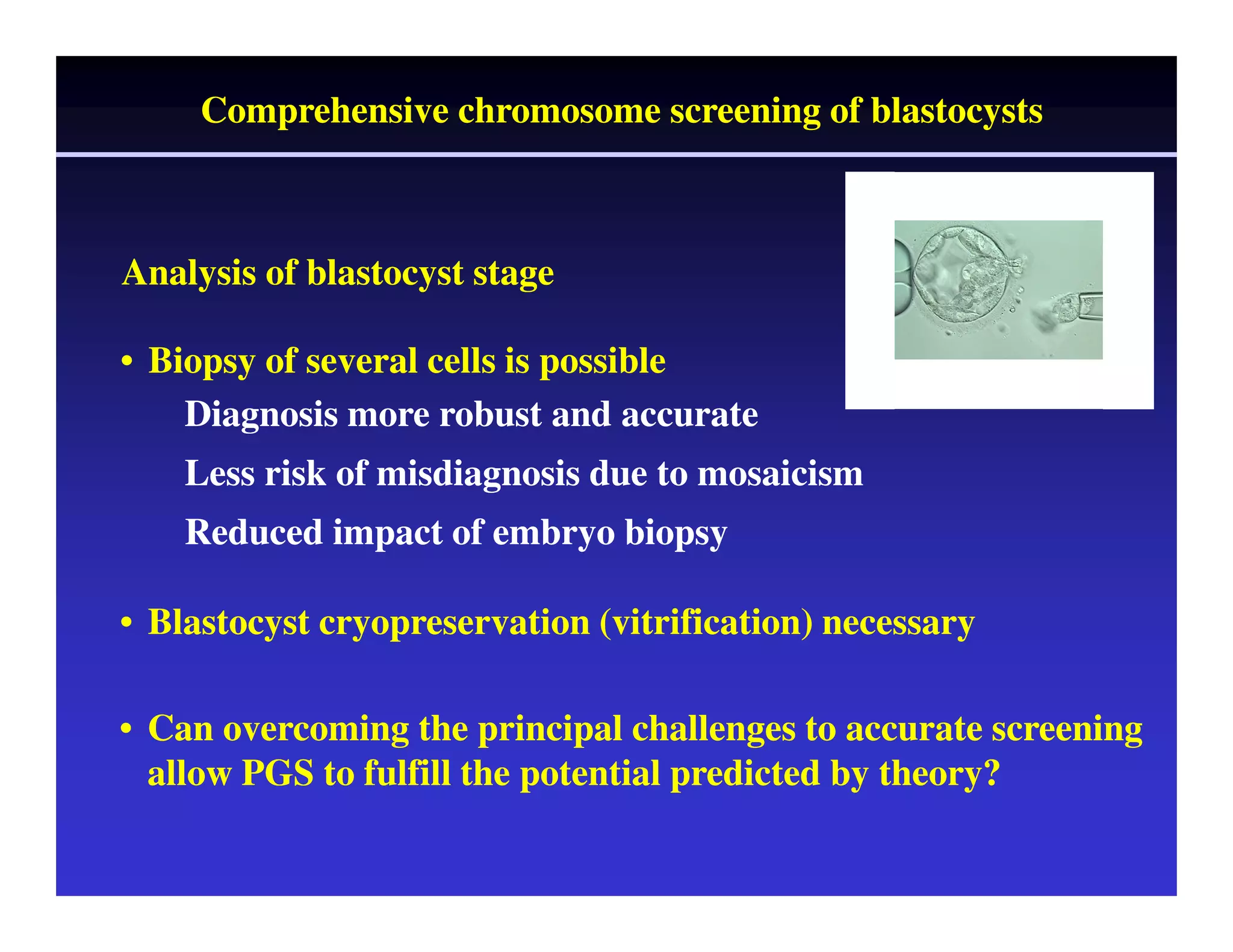 Comprehensive chromosome screening of blastocysts

Analysis of blastocyst stage

• Biopsy of several cells is possible

Diagnosis more robust and accurate

Less risk of misdiagnosis due to mosaicism

Reduced impact of embryo biopsy

• Blastocyst cryopreservation (vitrification) necessary

• Can overcoming the principal challenges to accurate screening allow PGS to fulfill the potential predicted by theory?